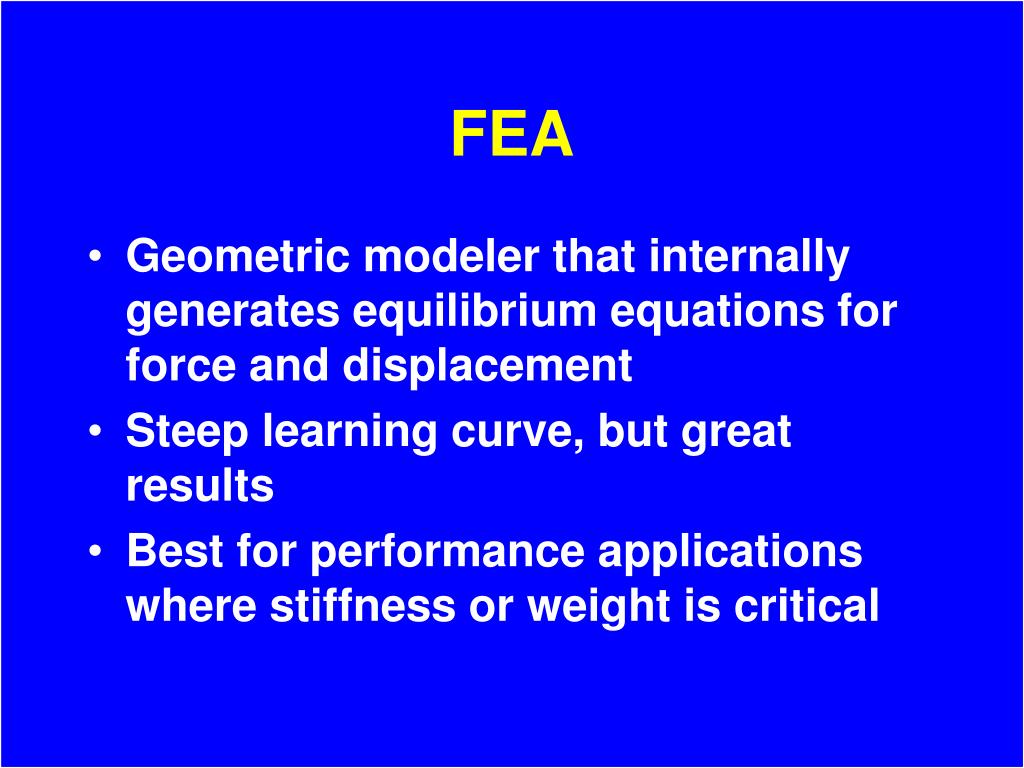 FEA

• Geometric modeler that internally generates equilibrium equations for force and displacement
• Steep learning curve, but great results
• Best for performance applications where stiffness or weight is critical